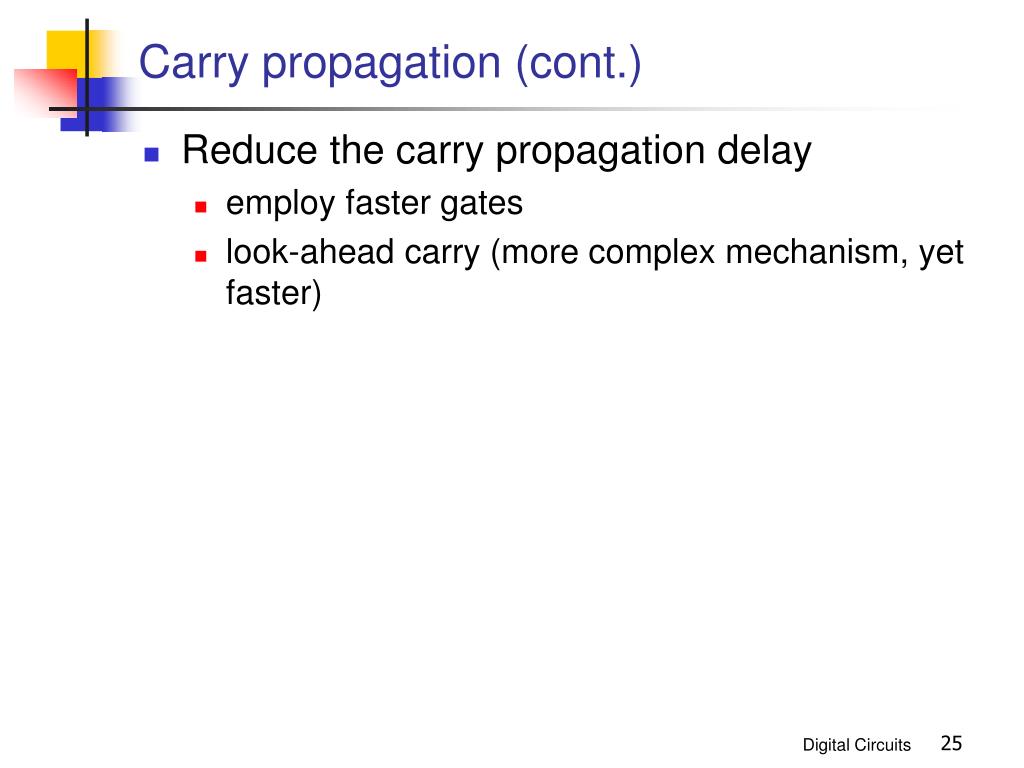 Carry propagation (cont.)

- Reduce the carry propagation delay
  - employ faster gates
  - look-ahead carry (more complex mechanism, yet faster)

Digital Circuits 25